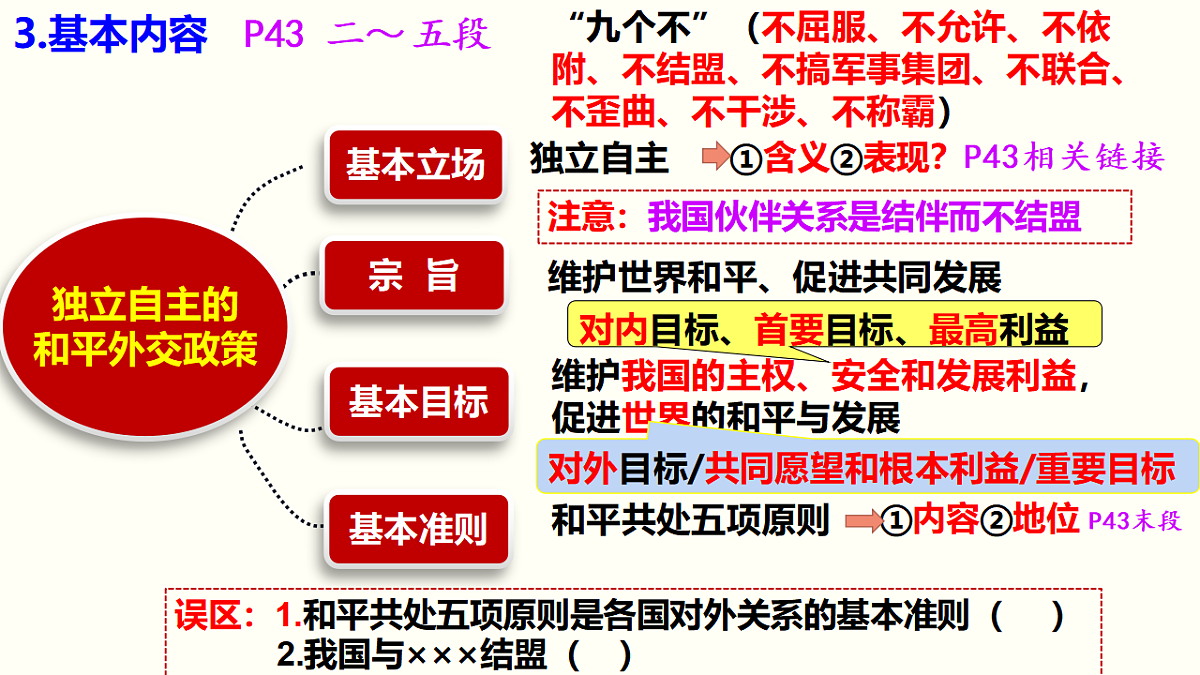 3.基本内容 P43 二～五段

“九个不”（不屈服、不允许、不依附、不结盟、不搞军事集团、不联合、不歪曲、不干涉、不称霸）

独立自主的和平外交政策

基本立场

独立自主 ①含义②表现？P43相关链接

注意：我国伙伴关系是结伴而不结盟

宗 旨

维护世界和平、促进共同发展

对内目标、首要目标、最高利益

基本目标

维护我国的主权、安全和发展利益，促进世界的和平与发展

对外目标/共同愿望和根本利益/重要目标

基本准则

和平共处五项原则 ①内容②地位 P43末段

误区：1.和平共处五项原则是各国对外关系的基本准则（ ）
2.我国与×××结盟（ ）